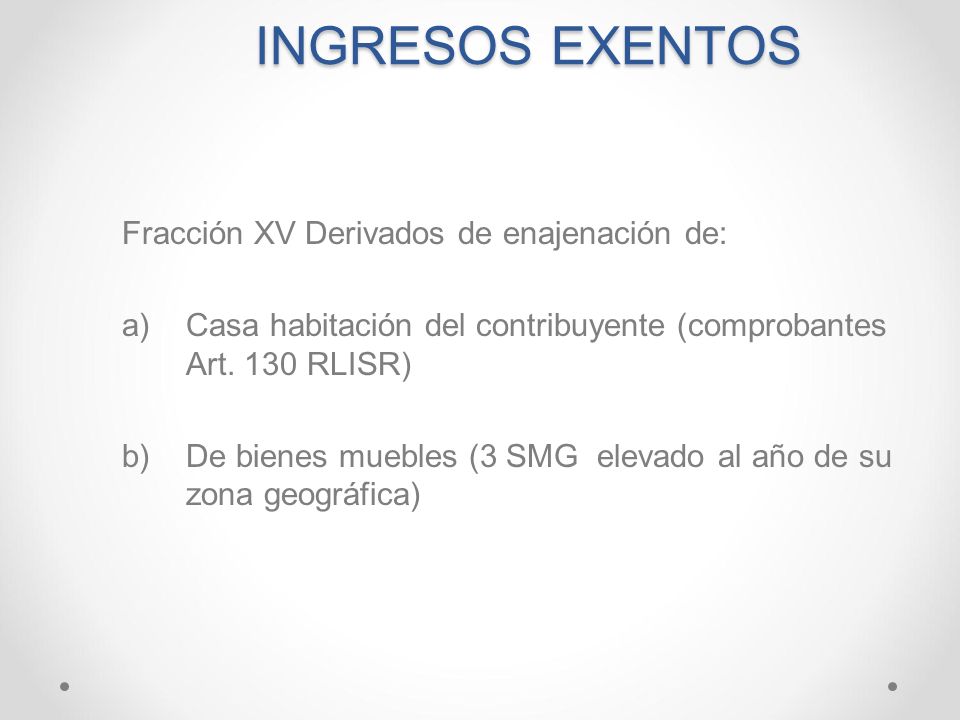 INGRESOS EXENTOS

Fracción XV Derivados de enajenación de:

a) Casa habitación del contribuyente (comprobantes Art. 130 RLISR)

b) De bienes muebles (3 SMG elevado al año de su zona geográfica)